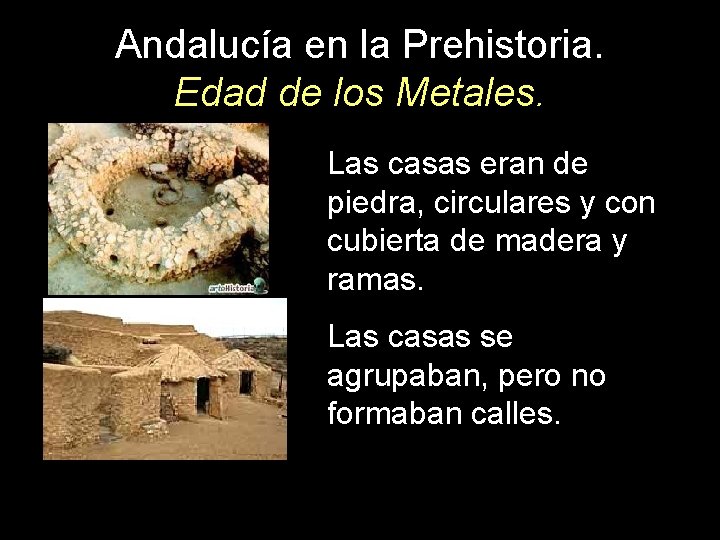 Andalucía en la Prehistoria.
Edad de los Metales.

arteHistoria

Las casas eran de piedra, circulares y con cubierta de madera y ramas.

Las casas se agrupaban, pero no formaban calles.